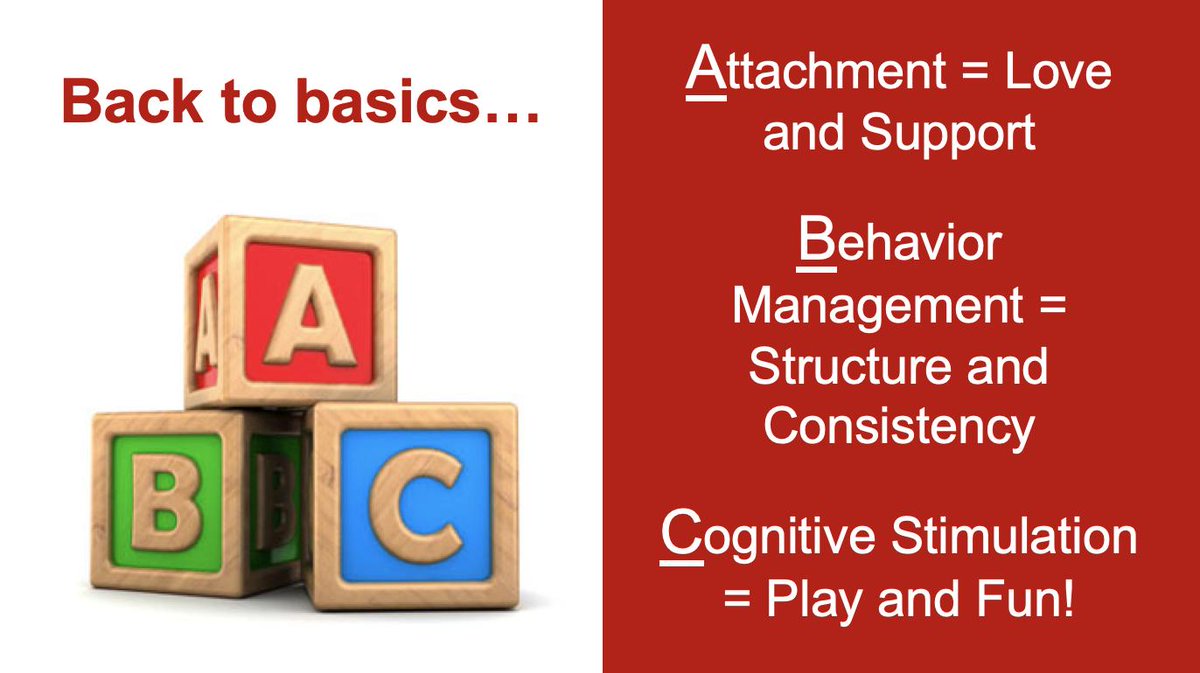 Back to basics…

A

A

B

B

C

Attachment = Love and Support

Behavior Management = Structure and Consistency

Cognitive Stimulation = Play and Fun!